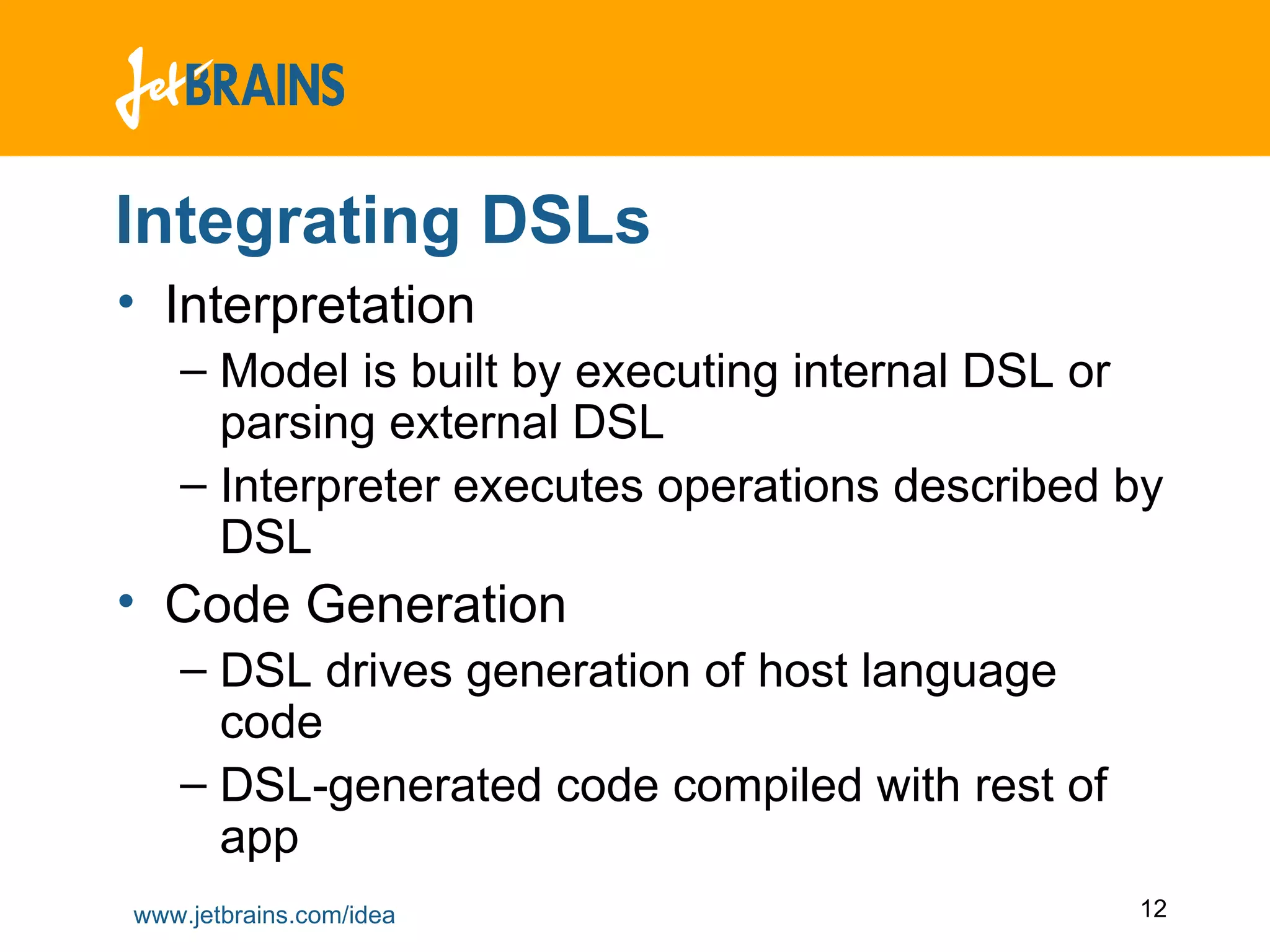 JetBRAINS

Integrating DSLs

• Interpretation
– Model is built by executing internal DSL or parsing external DSL
– Interpreter executes operations described by DSL
• Code Generation
– DSL drives generation of host language code
– DSL-generated code compiled with rest of app

www.jetbrains.com/idea

12